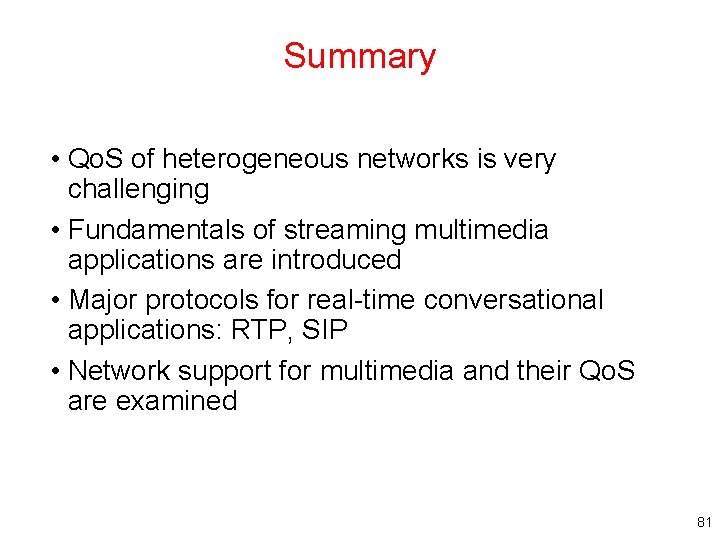 Summary

• QoS of heterogeneous networks is very challenging

• Fundamentals of streaming multimedia applications are introduced

• Major protocols for real-time conversational applications: RTP, SIP

• Network support for multimedia and their QoS are examined

81